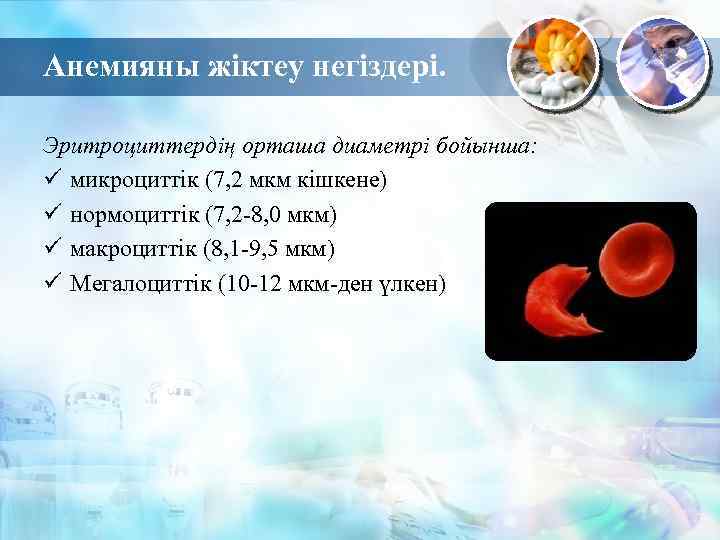 Анемияны жіктеу негіздері.

Эритроциттердің орташа диаметрі бойынша:
✓ микроциттік (7,2 мкм кішкене)
✓ нормоциттік (7,2-8,0 мкм)
✓ макроциттік (8,1-9,5 мкм)
✓ Мегалоциттік (10-12 мкм-ден үлкен)